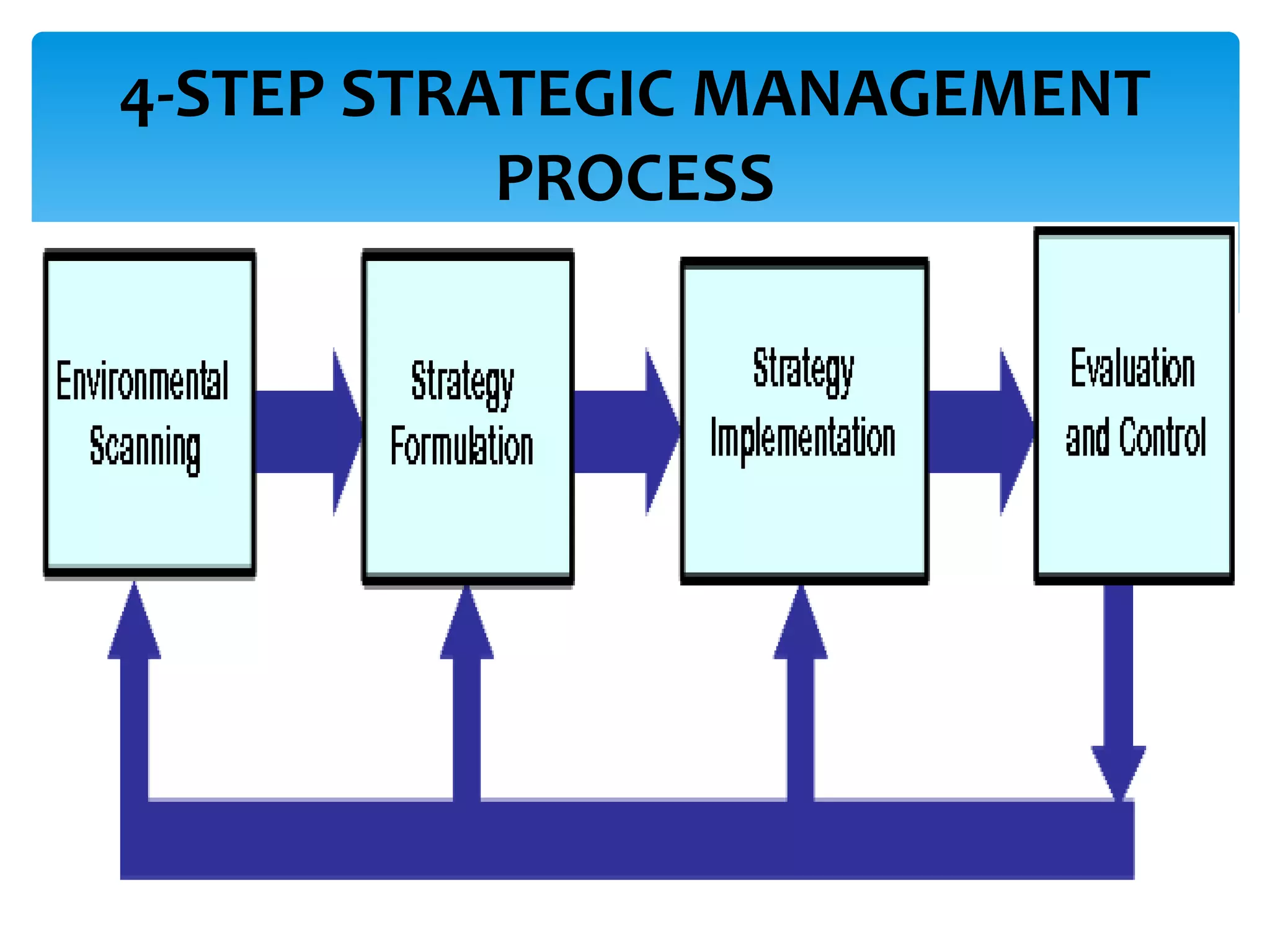 4-STEP STRATEGIC MANAGEMENT PROCESS

Environmental Scanning

Strategy Formulation

Strategy Implementation

Evaluation and Control